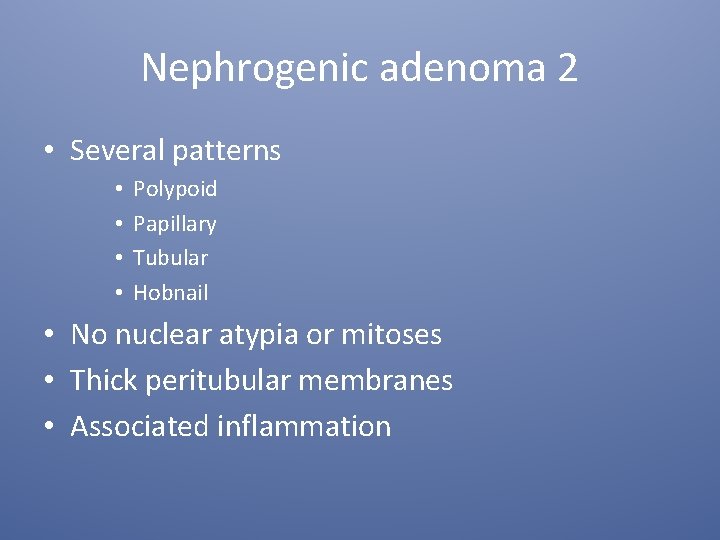 Nephrogenic adenoma 2

• Several patterns
  • Polypoid
  • Papillary
  • Tubular
  • Hobnail
• No nuclear atypia or mitoses
• Thick peritubular membranes
• Associated inflammation